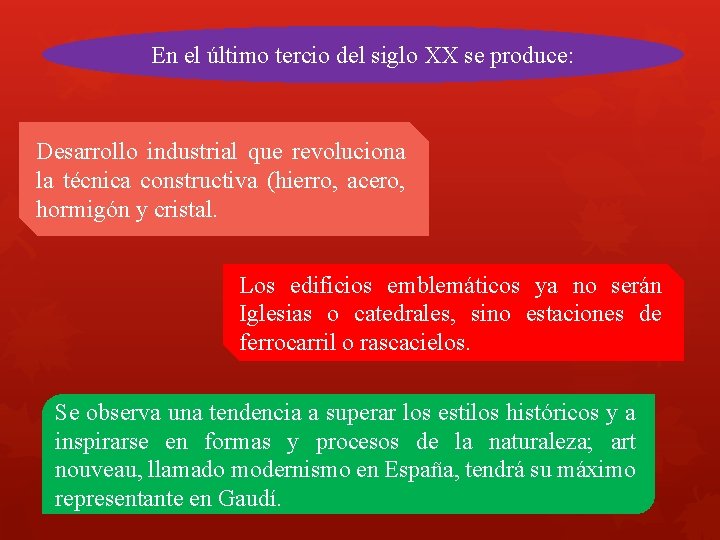 En el último tercio del siglo XX se produce:

Desarrollo industrial que revoluciona la técnica constructiva (hierro, acero, hormigón y cristal.

Los edificios emblemáticos ya no serán Iglesias o catedrales, sino estaciones de ferrocarril o rascacielos.

Se observa una tendencia a superar los estilos históricos y a inspirarse en formas y procesos de la naturaleza; art nouveau, llamado modernismo en España, tendrá su máximo representante en Gaudí.